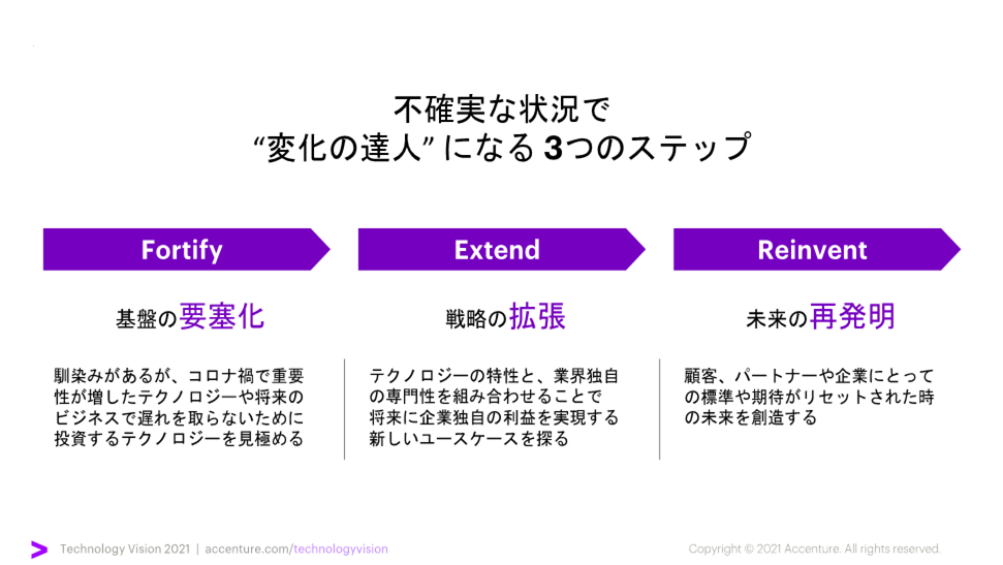 不確実な状況で
“変化の達人” になる 3つのステップ

Fortify

基盤の要塞化

馴染みがあるが、コロナ禍で重要性が増したテクノロジーや将来のビジネスで遅れを取らないために投資するテクノロジーを見極める

Extend

戦略の拡張

テクノロジーの特性と、業界独自の専門性を組み合わせることで将来に企業独自の利益を実現する新しいユースケースを探る

Reinvent

未来の再発明

顧客、パートナーや企業にとっての標準や期待がリセットされた時の未来を創造する

Technology Vision 2021 | accenture.com/technologyvision

Copyright © 2021 Accenture. All rights reserved.